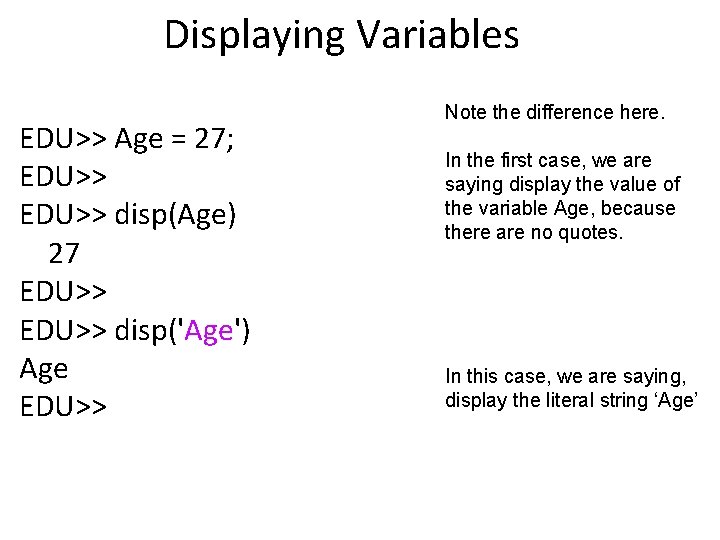 Displaying Variables

EDU>> Age = 27;
EDU>>
EDU>> disp(Age)
27
EDU>>
EDU>> disp('Age')
Age
EDU>>

Note the difference here.

In the first case, we are saying display the value of the variable Age, because there are no quotes.

In this case, we are saying, display the literal string ‘Age’